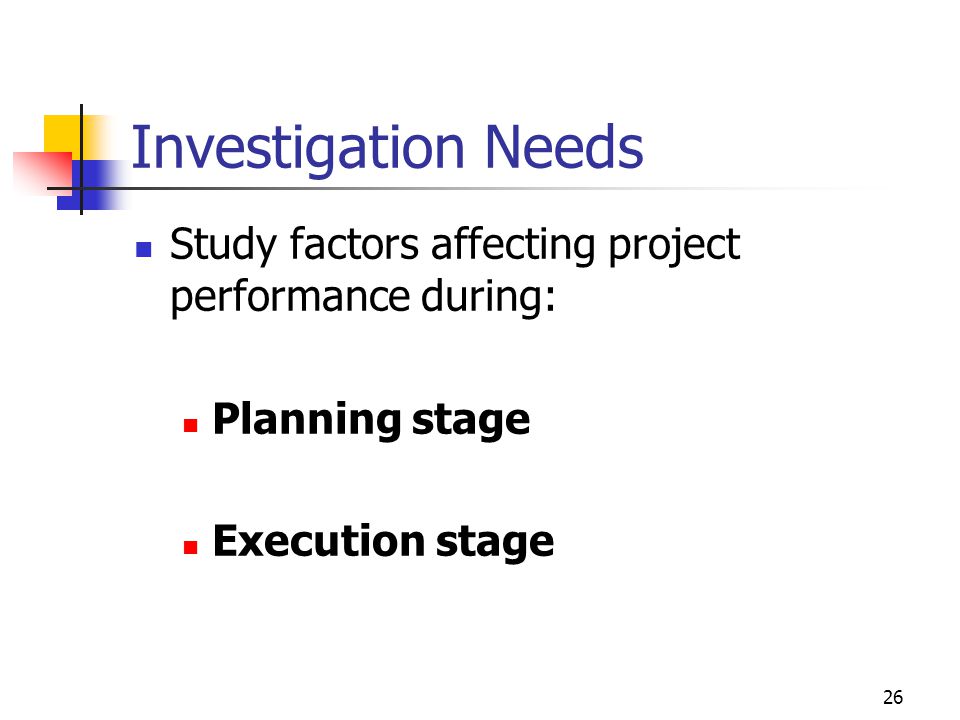 Investigation Needs

Study factors affecting project performance during:

Planning stage

Execution stage

26